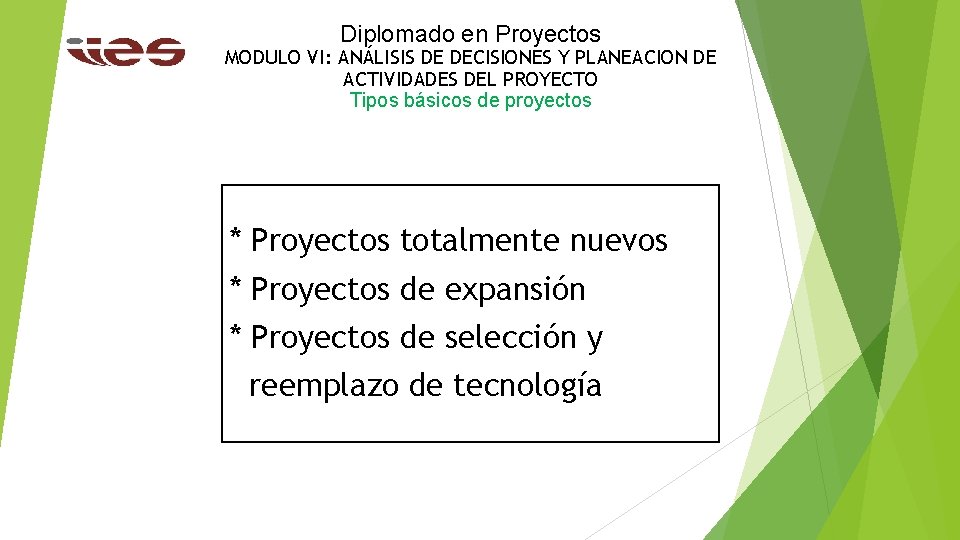 iies

Diplomado en Proyectos
MODULO VI: ANÁLISIS DE DECISIONES Y PLANEACION DE ACTIVIDADES DEL PROYECTO
Tipos básicos de proyectos

* Proyectos totalmente nuevos
* Proyectos de expansión
* Proyectos de selección y reemplazo de tecnología